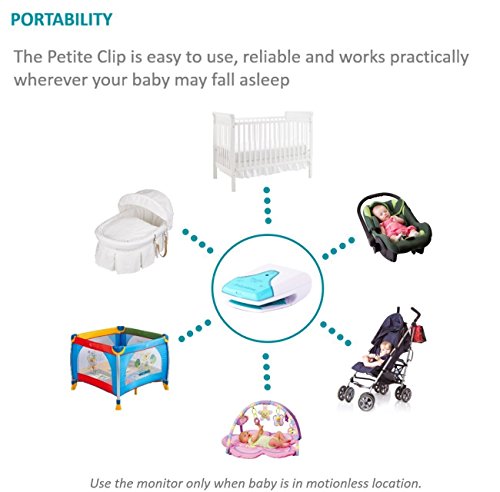 PORTABILITY

The Petite Clip is easy to use, reliable and works practically wherever your baby may fall asleep

Use the monitor only when baby is in motionless location.